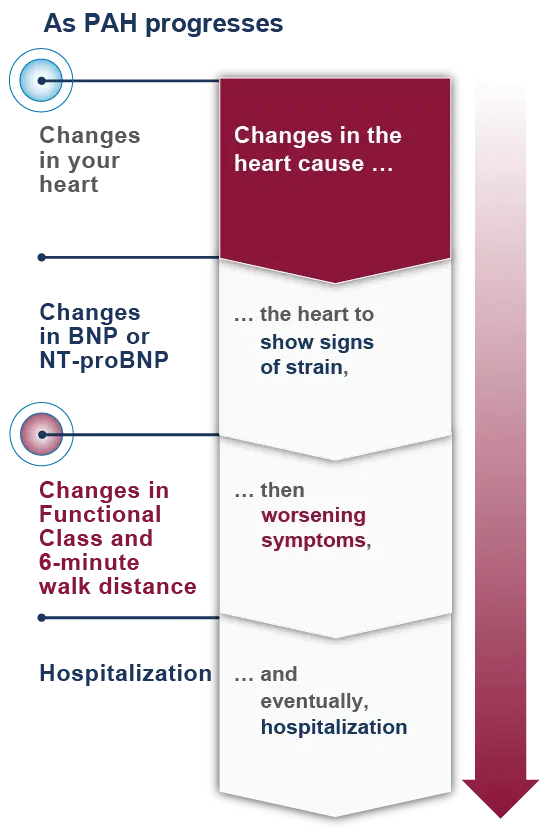 As PAH progresses

Changes in your heart

Changes in the heart cause …

Changes in BNP or NT-proBNP

… the heart to show signs of strain,

Changes in Functional Class and 6-minute walk distance

… then worsening symptoms,

Hospitalization

… and eventually, hospitalization